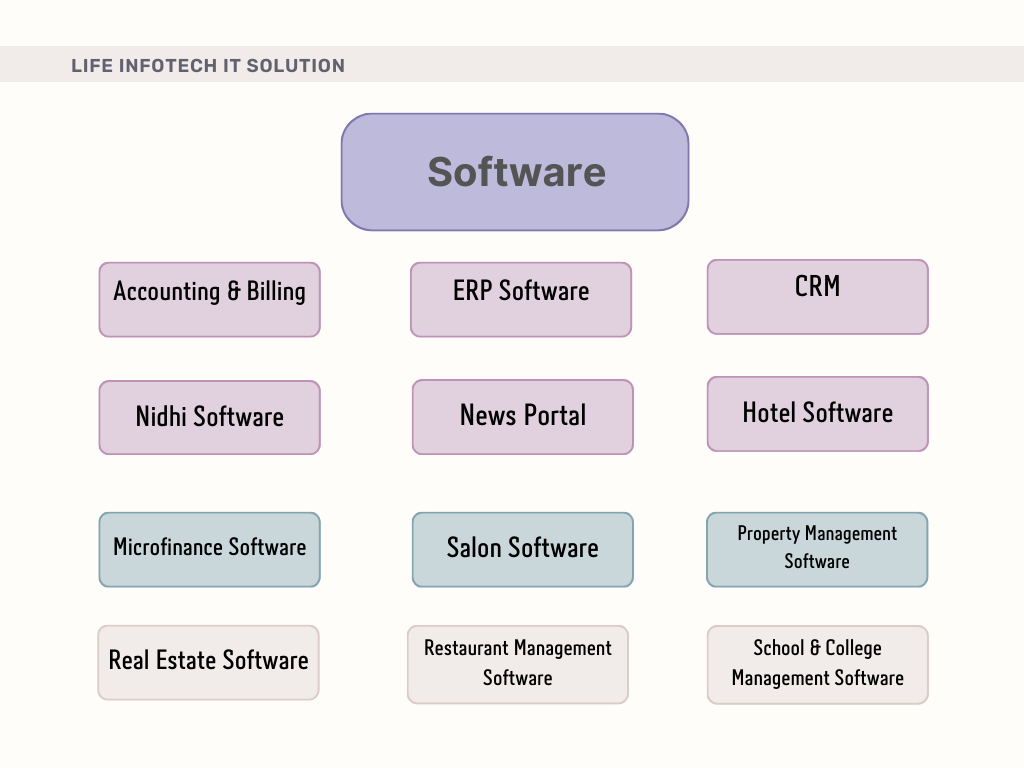 LIFE INFOTECH IT SOLUTION

Software

Accounting & Billing

ERP Software

CRM

Nidhi Software

News Portal

Hotel Software

Microfinance Software

Salon Software

Property Management Software

Real Estate Software

Restaurant Management Software

School & College Management Software